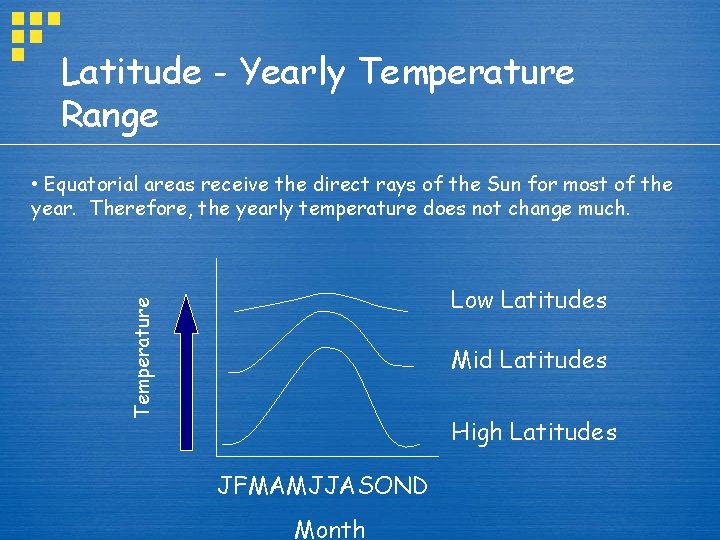 Latitude - Yearly Temperature Range

• Equatorial areas receive the direct rays of the Sun for most of the year. Therefore, the yearly temperature does not change much.

Temperature

Low Latitudes

Mid Latitudes

High Latitudes

JFMAMJJASOND

Month